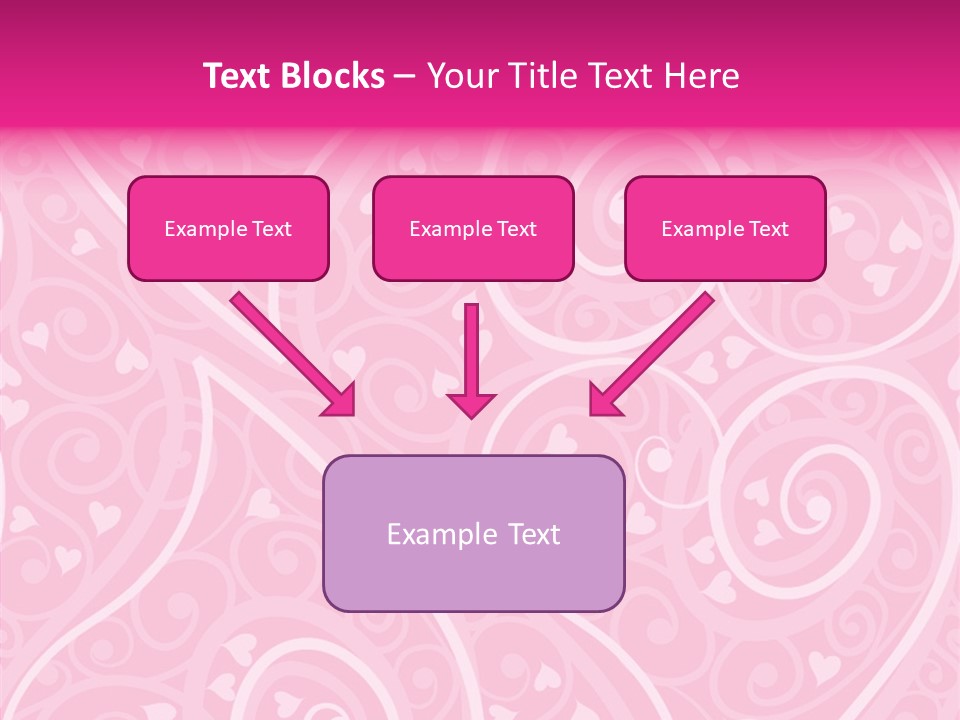 Text Blocks – Your Title Text Here

Example Text

Example Text

Example Text

Example Text